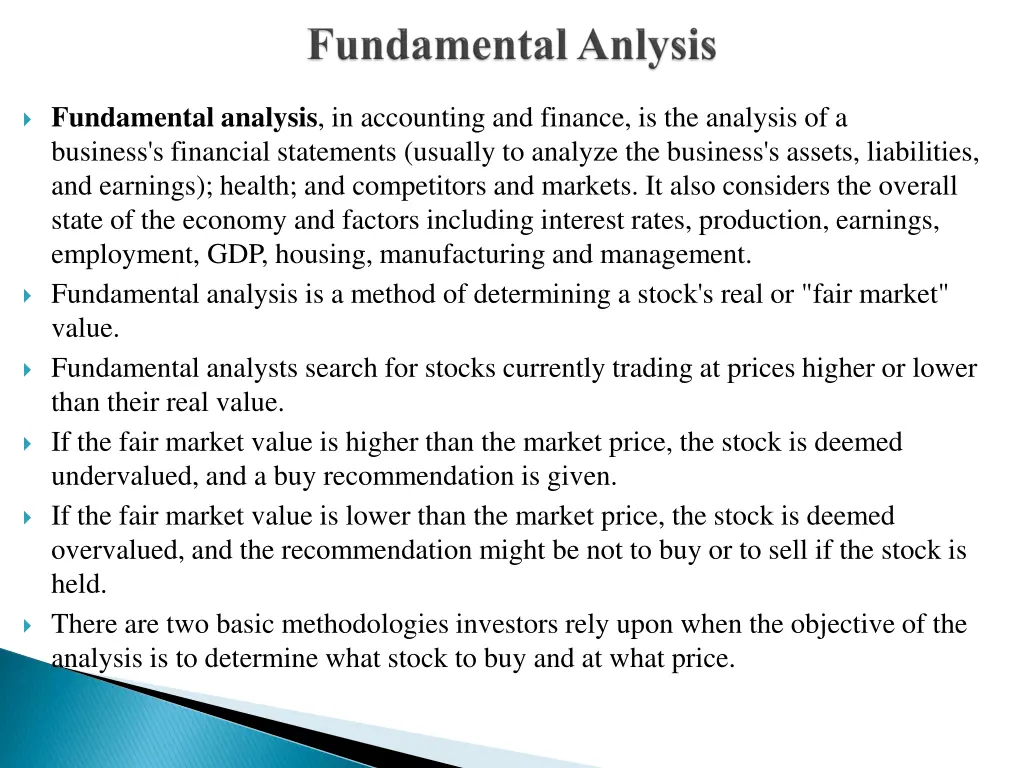 Fundamental Anlysis

Fundamental analysis, in accounting and finance, is the analysis of a business's financial statements (usually to analyze the business's assets, liabilities, and earnings); health; and competitors and markets. It also considers the overall state of the economy and factors including interest rates, production, earnings, employment, GDP, housing, manufacturing and management.

Fundamental analysis is a method of determining a stock's real or "fair market" value.

Fundamental analysts search for stocks currently trading at prices higher or lower than their real value.

If the fair market value is higher than the market price, the stock is deemed undervalued, and a buy recommendation is given.

If the fair market value is lower than the market price, the stock is deemed overvalued, and the recommendation might be not to buy or to sell if the stock is held.

There are two basic methodologies investors rely upon when the objective of the analysis is to determine what stock to buy and at what price.